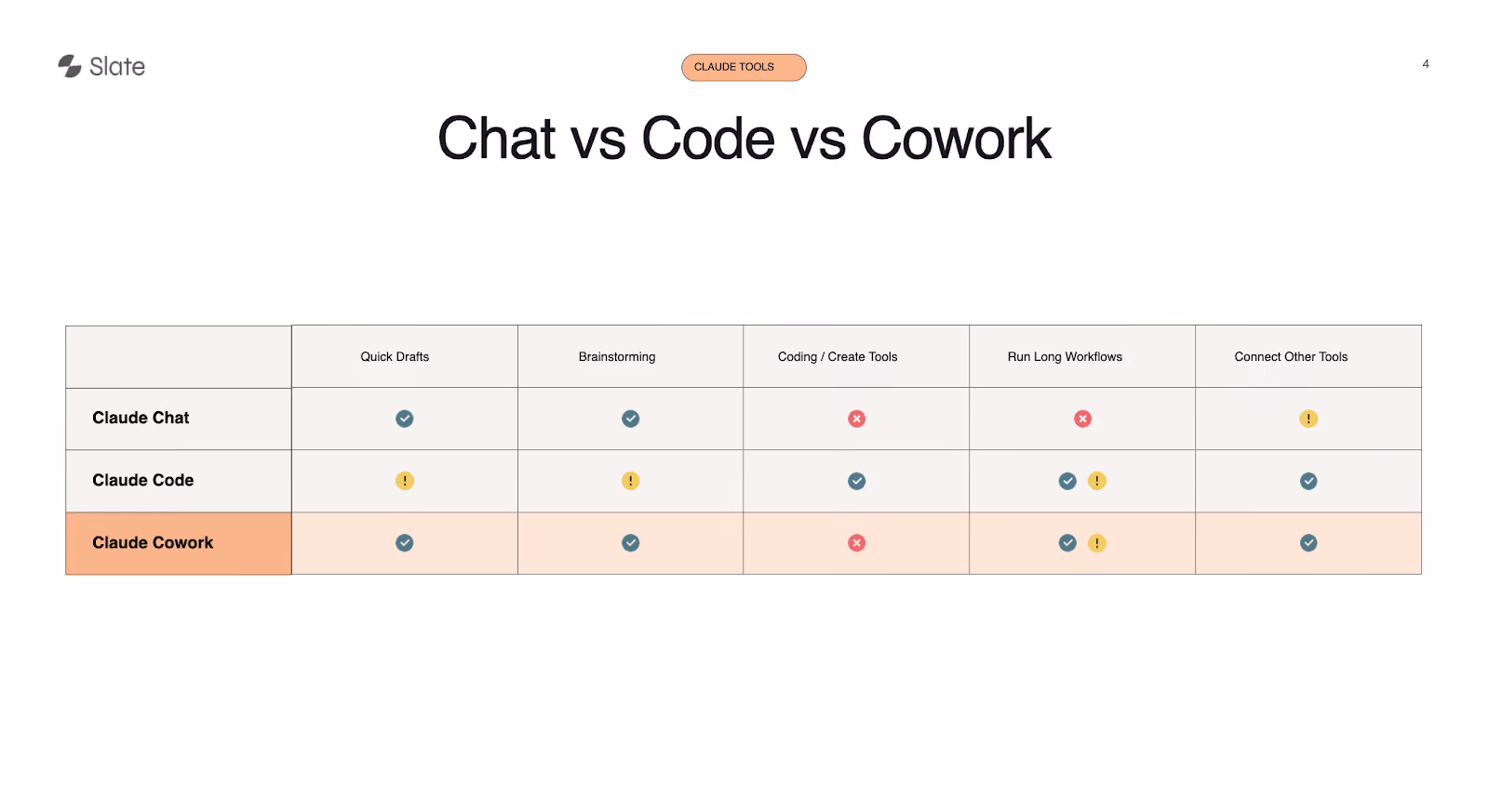 Slate

CLAUDE TOOLS

4

Chat vs Code vs Cowork

| | Quick Drafts | Brainstorming | Coding / Create Tools | Run Long Workflows | Connect Other Tools |
|---|---|---|---|---|---|
| Claude Chat | ✓ | ✓ | ✗ | ✗ | ! |
| Claude Code | ! | ! | ✓ | ✓ ! | ✓ |
| Claude Cowork | ✓ | ✓ | ✗ | ✓ ! | ✓ |